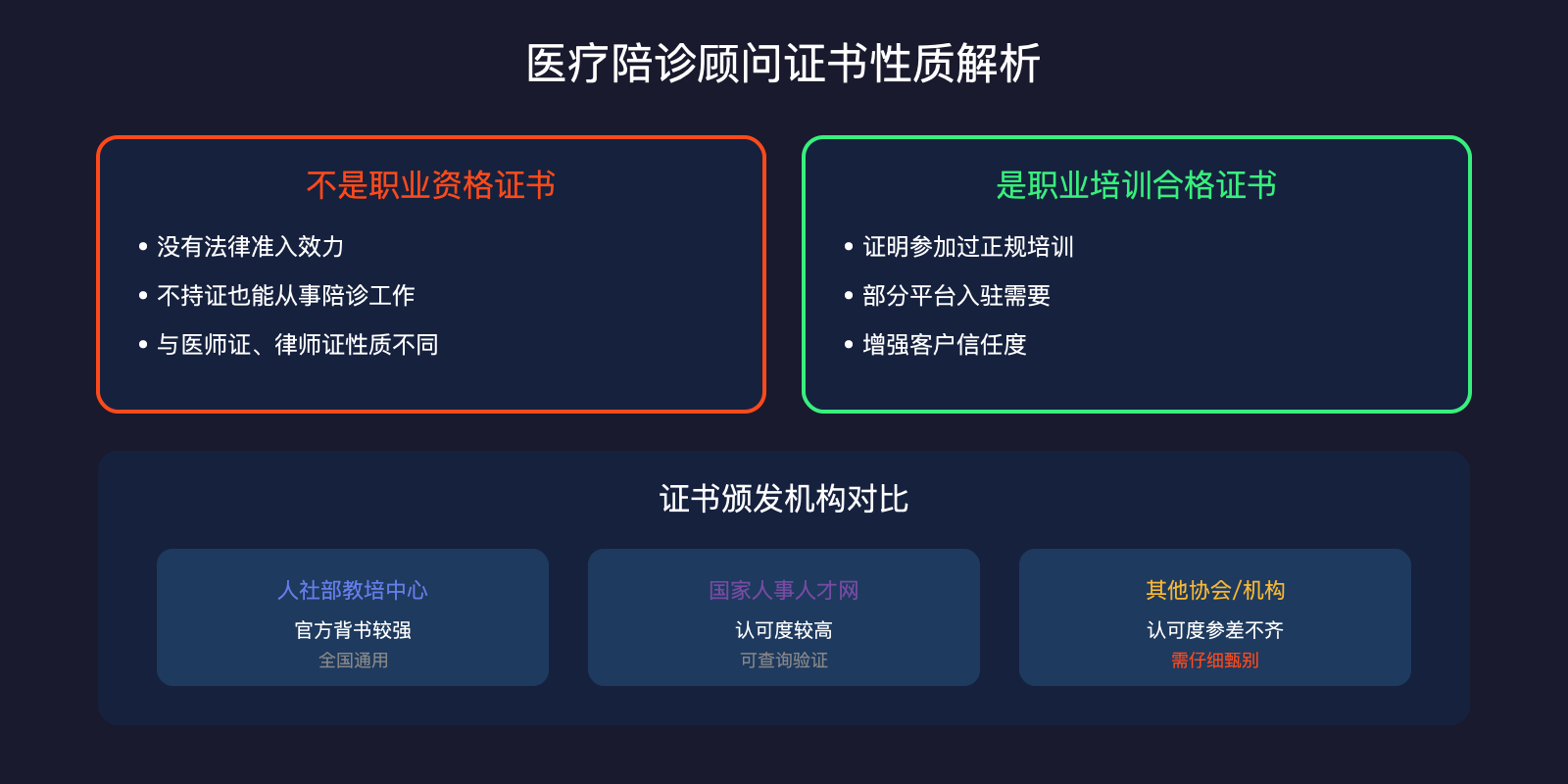 医疗陪诊顾问证书性质解析

不是职业资格证书

• 没有法律准入效力
• 不持证也能从事陪诊工作
• 与医师证、律师证性质不同

是职业培训合格证书

• 证明参加过正规培训
• 部分平台入驻需要
• 增强客户信任度

证书颁发机构对比

人社部教培中心
官方背书较强
全国通用

国家人事人才网
认可度较高
可查询验证

其他协会/机构
认可度参差不齐
需仔细甄别